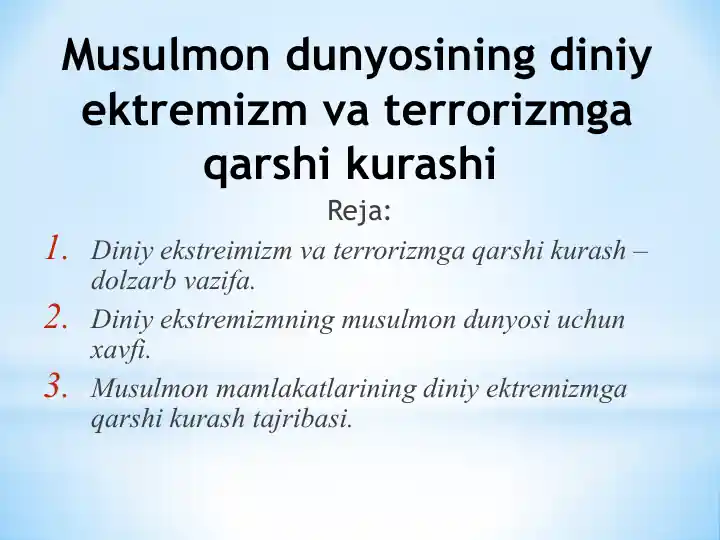 Musulmon dunyosining diniy ektremizm va terrorizmga qarshi kurashi

Reja:

1. Diniy ekstreimizm va terrorizmga qarshi kurash – dolzarb vazifa.
2. Diniy ekstremizmning musulmon dunyosi uchun xavfi.
3. Musulmon mamlakatlarining diniy ektremizmga qarshi kurash tajribasi.